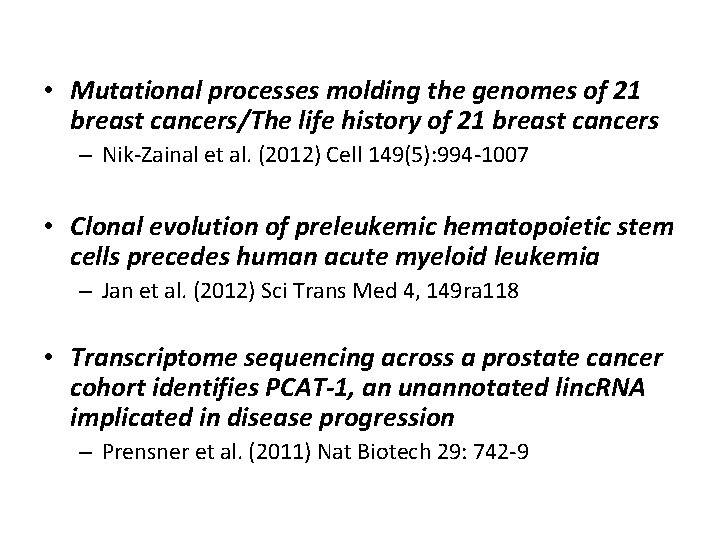 • Mutational processes molding the genomes of 21 breast cancers/The life history of 21 breast cancers
– Nik-Zainal et al. (2012) Cell 149(5):994-1007

• Clonal evolution of preleukemic hematopoietic stem cells precedes human acute myeloid leukemia
– Jan et al. (2012) Sci Trans Med 4, 149ra118

• Transcriptome sequencing across a prostate cancer cohort identifies PCAT-1, an unannotated lincRNA implicated in disease progression
– Prensner et al. (2011) Nat Biotech 29: 742-9